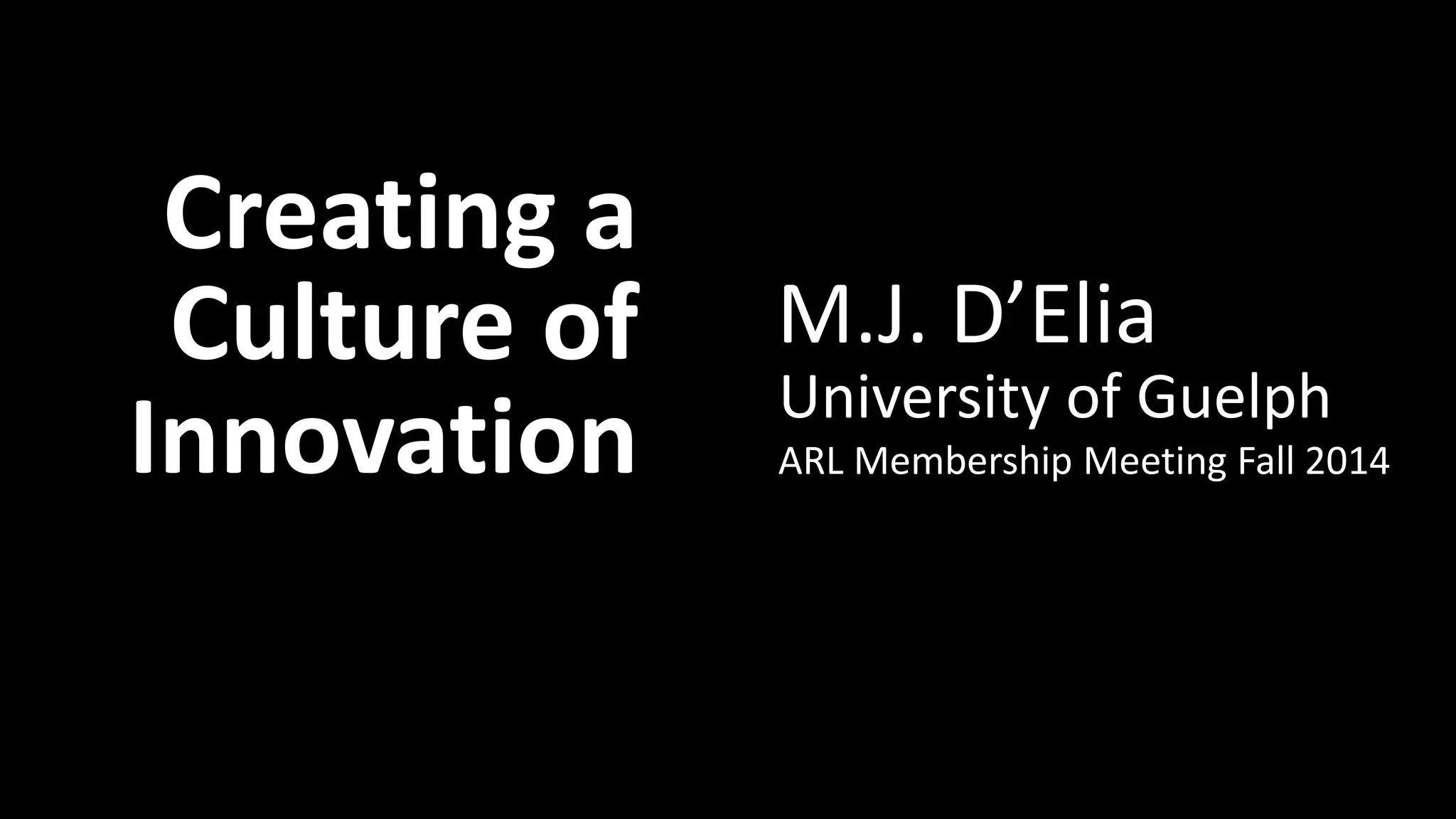 Creating a Culture of Innovation

M.J. D’Elia
University of Guelph
ARL Membership Meeting Fall 2014